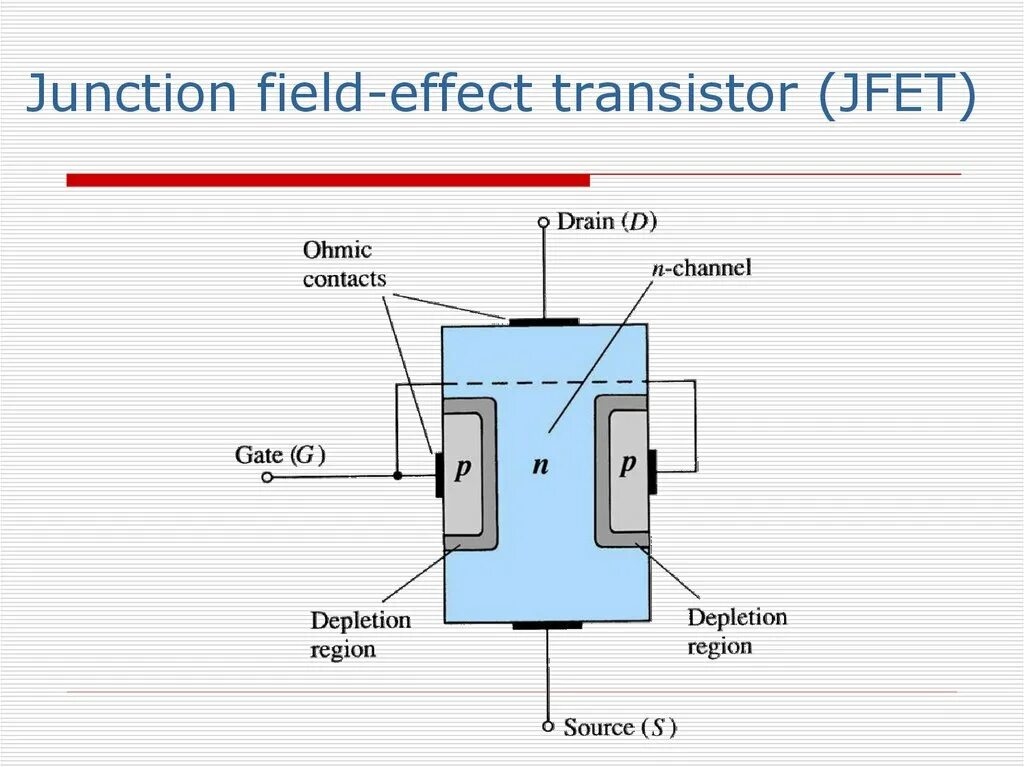 Junction field-effect transistor (JFET)

Drain ($D$)

Ohmic contacts

$n$-channel

Gate ($G$)

$p$

$n$

$p$

Depletion region

Depletion region

Source ($S$)